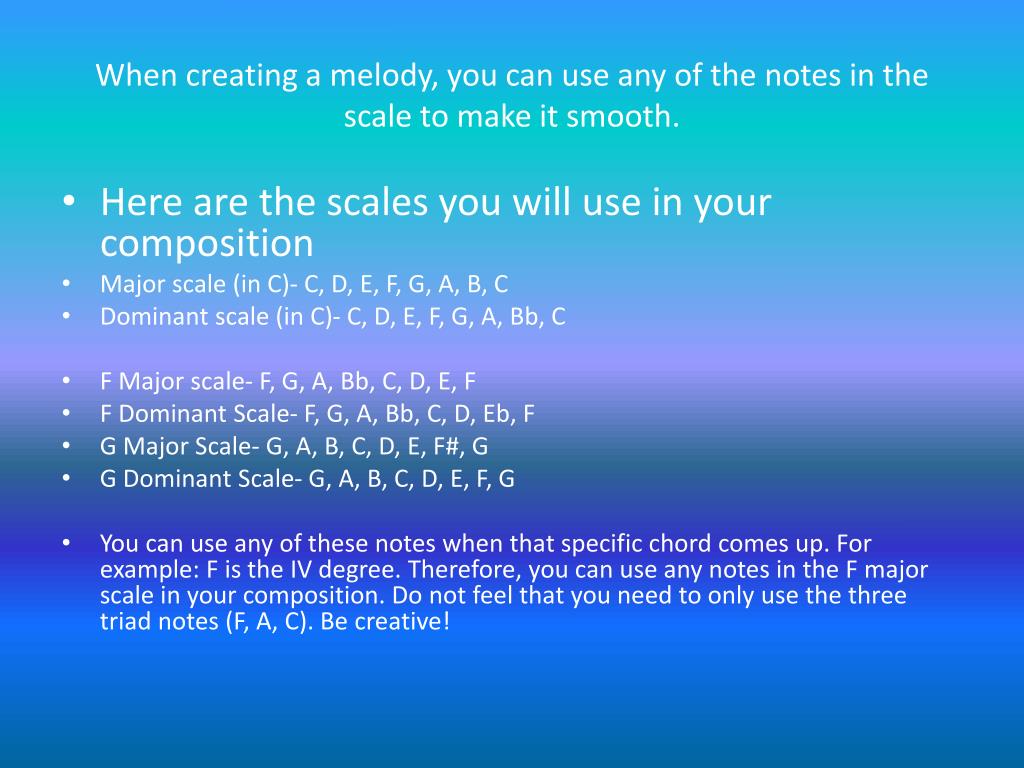 When creating a melody, you can use any of the notes in the scale to make it smooth.

• Here are the scales you will use in your composition
• Major scale (in C)- C, D, E, F, G, A, B, C
• Dominant scale (in C)- C, D, E, F, G, A, Bb, C

• F Major scale- F, G, A, Bb, C, D, E, F
• F Dominant Scale- F, G, A, Bb, C, D, Eb, F
• G Major Scale- G, A, B, C, D, E, F#, G
• G Dominant Scale- G, A, B, C, D, E, F, G

• You can use any of these notes when that specific chord comes up. For example: F is the IV degree. Therefore, you can use any notes in the F major scale in your composition. Do not feel that you need to only use the three triad notes (F, A, C). Be creative!